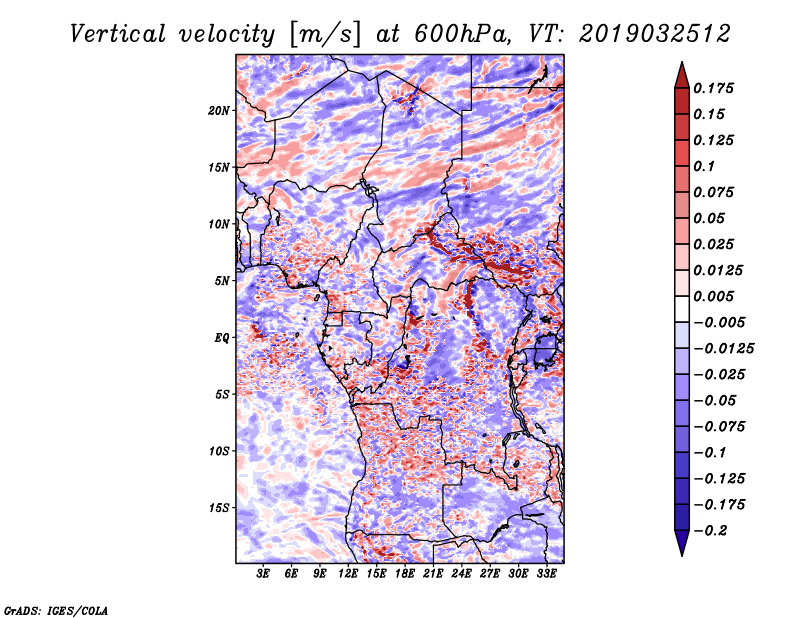 Vertical velocity [m/s] at 600hPa, VT: 2019032512

20N
15N
10N
5N
EQ
5S
10S
15S

3E 6E 9E 12E 15E 18E 21E 24E 27E 30E 33E

0.175
0.15
0.125
0.1
0.075
0.05
0.025
0.0125
0.005
−0.005
−0.0125
−0.025
−0.05
−0.075
−0.1
−0.125
−0.175
−0.2

GrADS: IGES/COLA